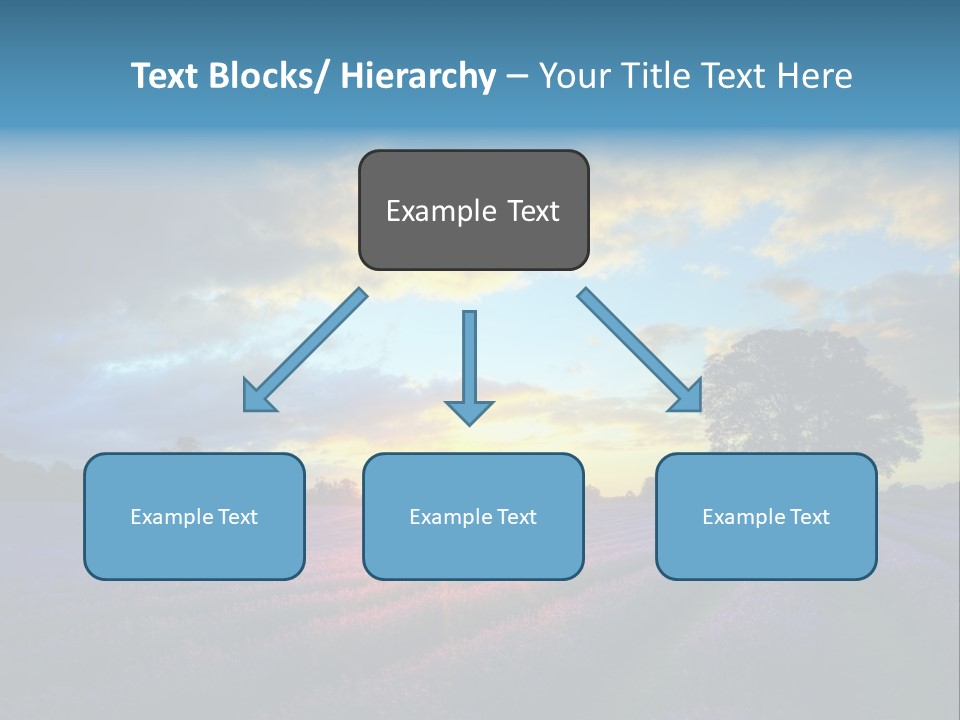 Text Blocks/ Hierarchy – Your Title Text Here

Example Text

Example Text

Example Text

Example Text